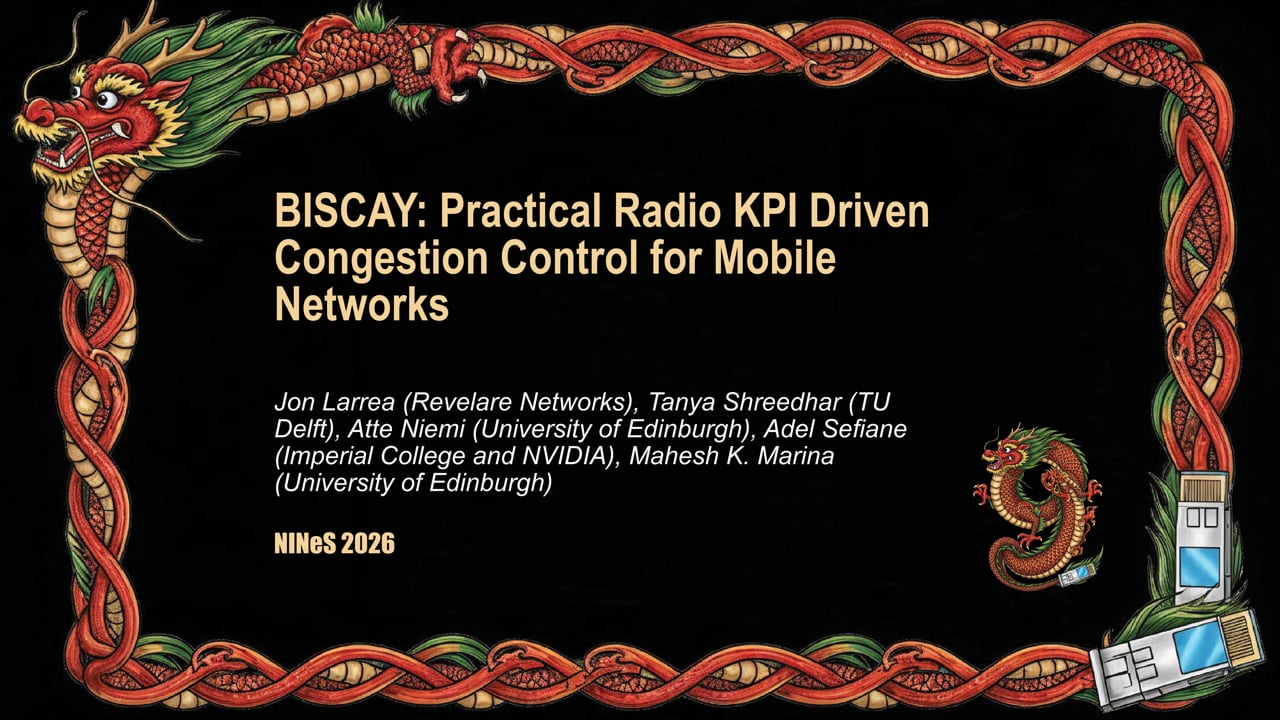 BISCAY: Practical Radio KPI Driven Congestion Control for Mobile Networks

Jon Larrea (Revelare Networks), Tanya Shreedhar (TU Delft), Atte Niemi (University of Edinburgh), Adel Sefiane (Imperial College and NVIDIA), Mahesh K. Marina (University of Edinburgh)

NINeS 2026